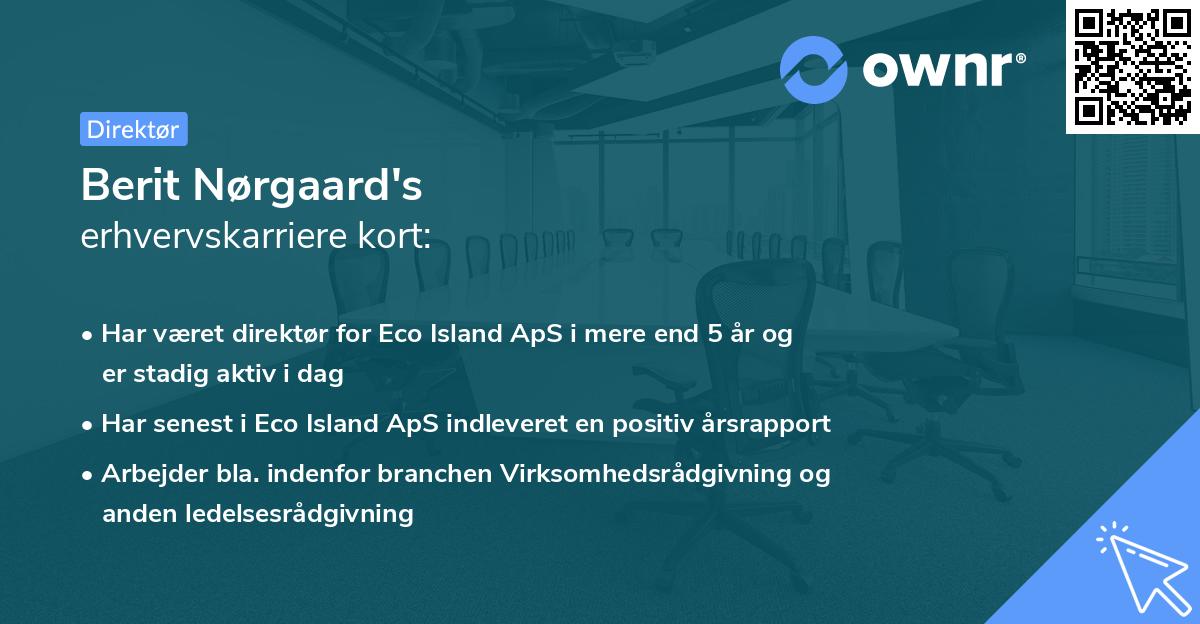 ownr®

Direktør

Berit Nørgaard's erhvervskarriere kort:

• Har været direktør for Eco Island ApS i mere end 5 år og er stadig aktiv i dag

• Har senest i Eco Island ApS indleveret en positiv årsrapport

• Arbejder bla. indenfor branchen Virksomhedsrådgivning og anden ledelsesrådgivning